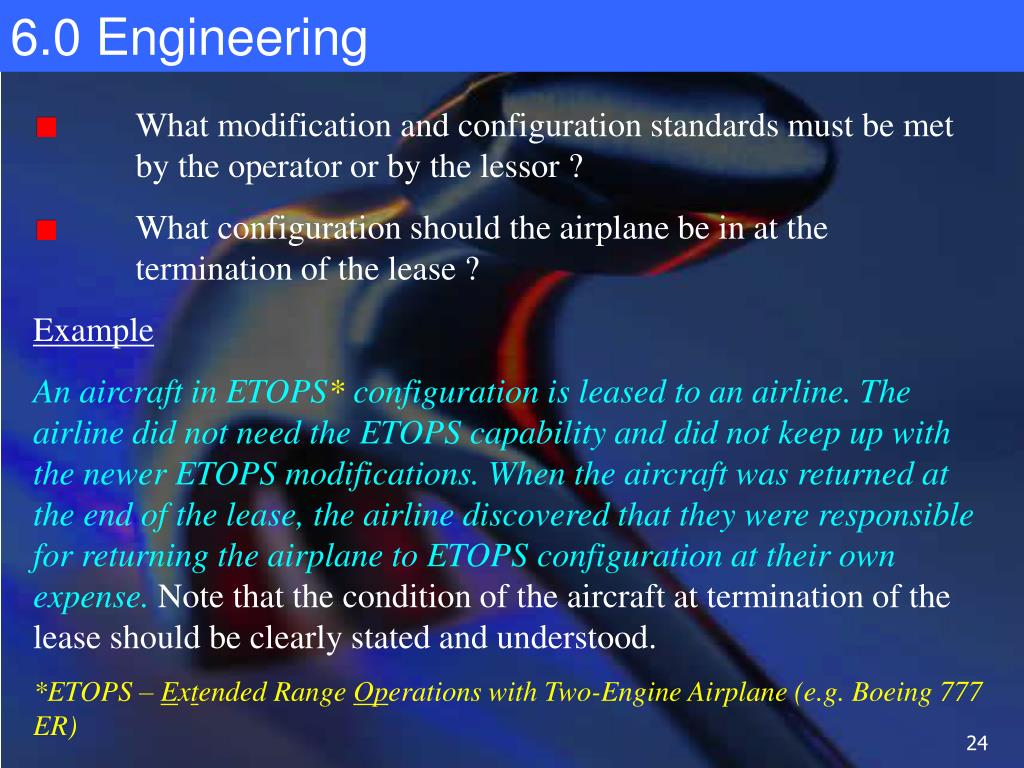 6.0 Engineering

What modification and configuration standards must be met by the operator or by the lessor ?

What configuration should the airplane be in at the termination of the lease ?

Example

An aircraft in ETOPS* configuration is leased to an airline. The airline did not need the ETOPS capability and did not keep up with the newer ETOPS modifications. When the aircraft was returned at the end of the lease, the airline discovered that they were responsible for returning the airplane to ETOPS configuration at their own expense. Note that the condition of the aircraft at termination of the lease should be clearly stated and understood.

*ETOPS – Extended Range Operations with Two-Engine Airplane (e.g. Boeing 777 ER)

24